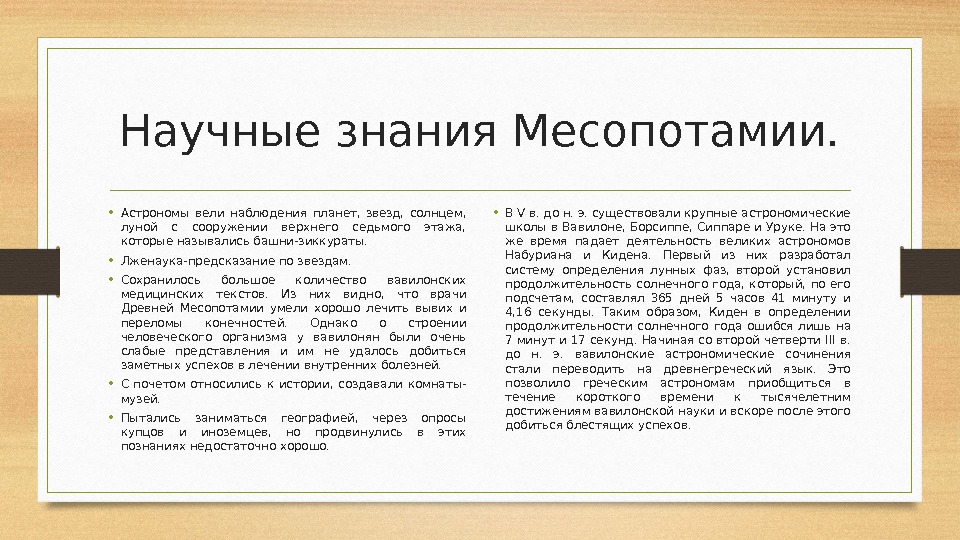 Научные знания Месопотамии.

• Астрономы вели наблюдения планет, звезд, солнцем, луной с сооружении верхнего седьмого этажа, которые назывались башни-зиккураты.

• Лженаука-предсказание по звездам.

• Сохранилось большое количество вавилонских медицинских текстов. Из них видно, что врачи Древней Месопотамии умели хорошо лечить вывих и переломы конечностей. Однако о строении человеческого организма у вавилонян были очень слабые представления и им не удалось добиться заметных успехов в лечении внутренних болезней.

• С почетом относились к истории, создавали комнаты-музей.

• Пытались заниматься географией, через опросы купцов и иноземцев, но продвинулись в этих познаниях недостаточно хорошо.

• В V в. до н. э. существовали крупные астрономические школы в Вавилоне, Борсиппе, Сиппаре и Уруке. На это же время падает деятельность великих астрономов Набуриана и Кидена. Первый из них разработал систему определения лунных фаз, второй установил продолжительность солнечного года, который, по его подсчетам, составлял 365 дней 5 часов 41 минуту и 4,16 секунды. Таким образом, Киден в определении продолжительности солнечного года ошибся лишь на 7 минут и 17 секунд. Начиная со второй четверти III в. до н. э. вавилонские астрономические сочинения стали переводить на древнегреческий язык. Это позволило греческим астрономам приобщиться в течение короткого времени к тысячелетним достижениям вавилонской науки и вскоре после этого добиться блестящих успехов.